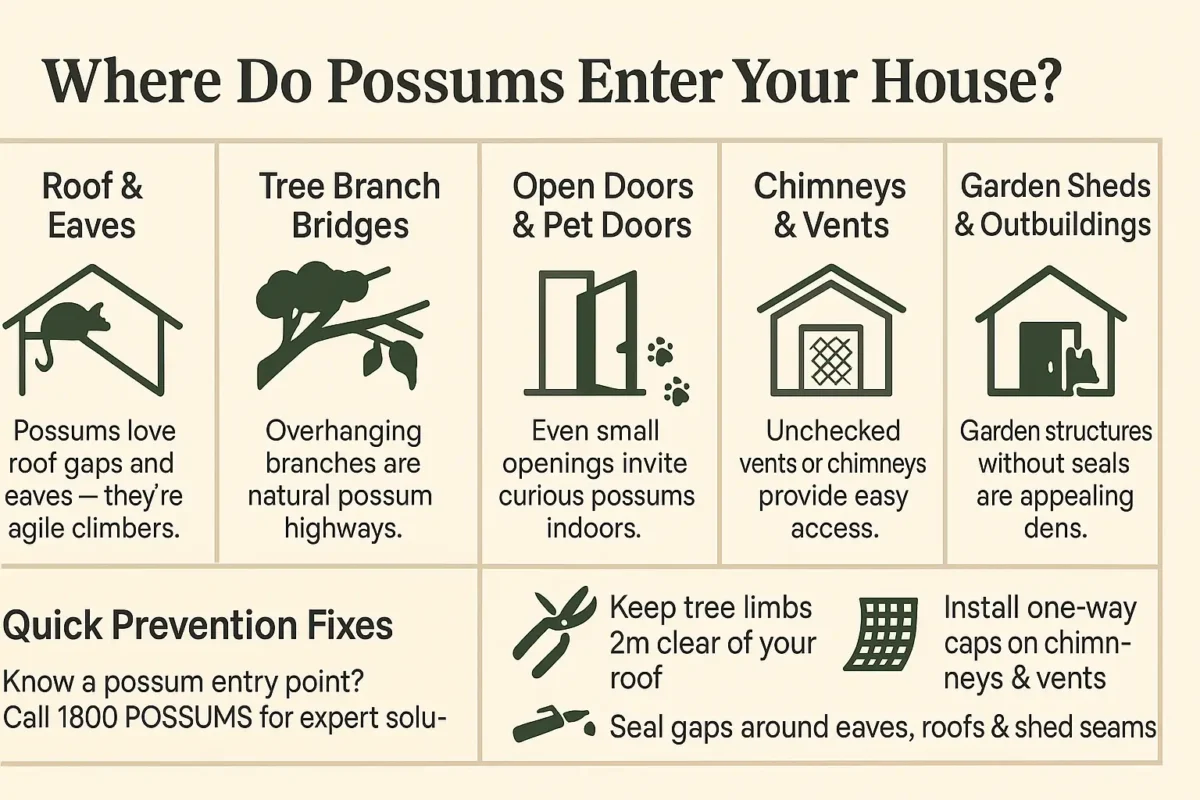 Where Do Possums Enter Your House?

Roof & Eaves

Possums love roof gaps and eaves — they're agile climbers.

Tree Branch Bridges

Overhanging branches are natural possum highways.

Open Doors & Pet Doors

Even small openings invite curious possums indoors.

Chimneys & Vents

Unchecked vents or chimneys provide easy access.

Garden Sheds & Outbuildings

Garden structures without seals are appealing dens.

Quick Prevention Fixes

Know a possum entry point? Call 1800 POSSUMS for expert solu-

Keep tree limbs 2m clear of your roof

Install one-way caps on chimneys & vents

Seal gaps around eaves, roofs & shed seams